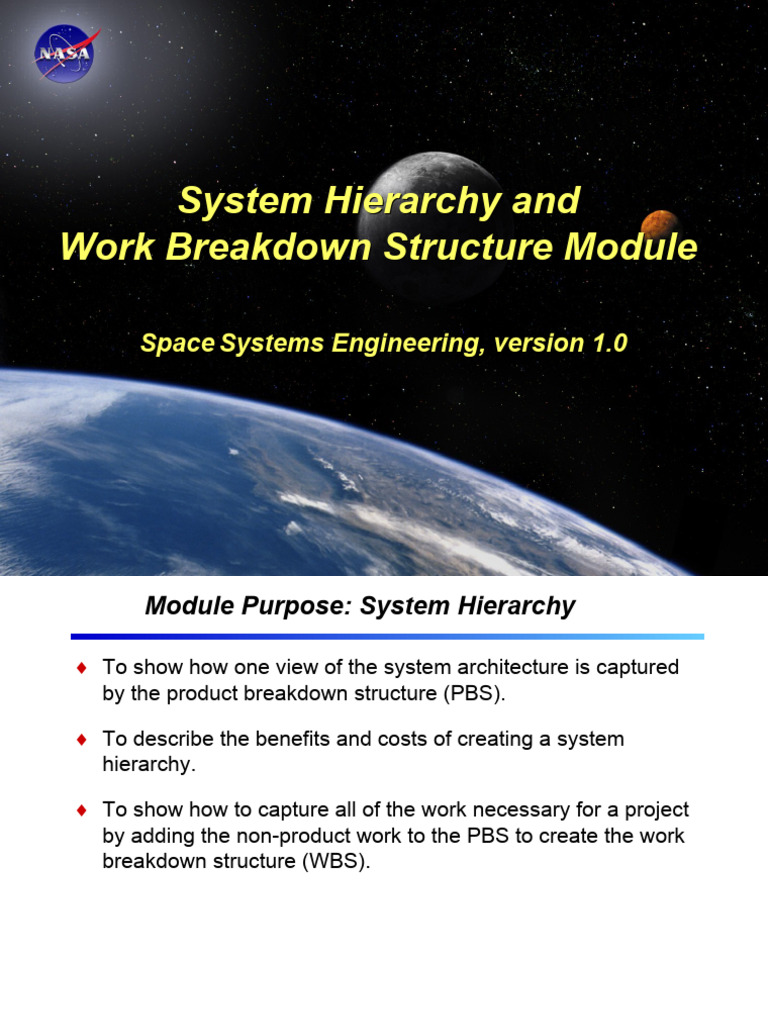 NASA

System Hierarchy and Work Breakdown Structure Module

Space Systems Engineering, version 1.0

Module Purpose: System Hierarchy

♦ To show how one view of the system architecture is captured by the product breakdown structure (PBS).

♦ To describe the benefits and costs of creating a system hierarchy.

♦ To show how to capture all of the work necessary for a project by adding the non-product work to the PBS to create the work breakdown structure (WBS).